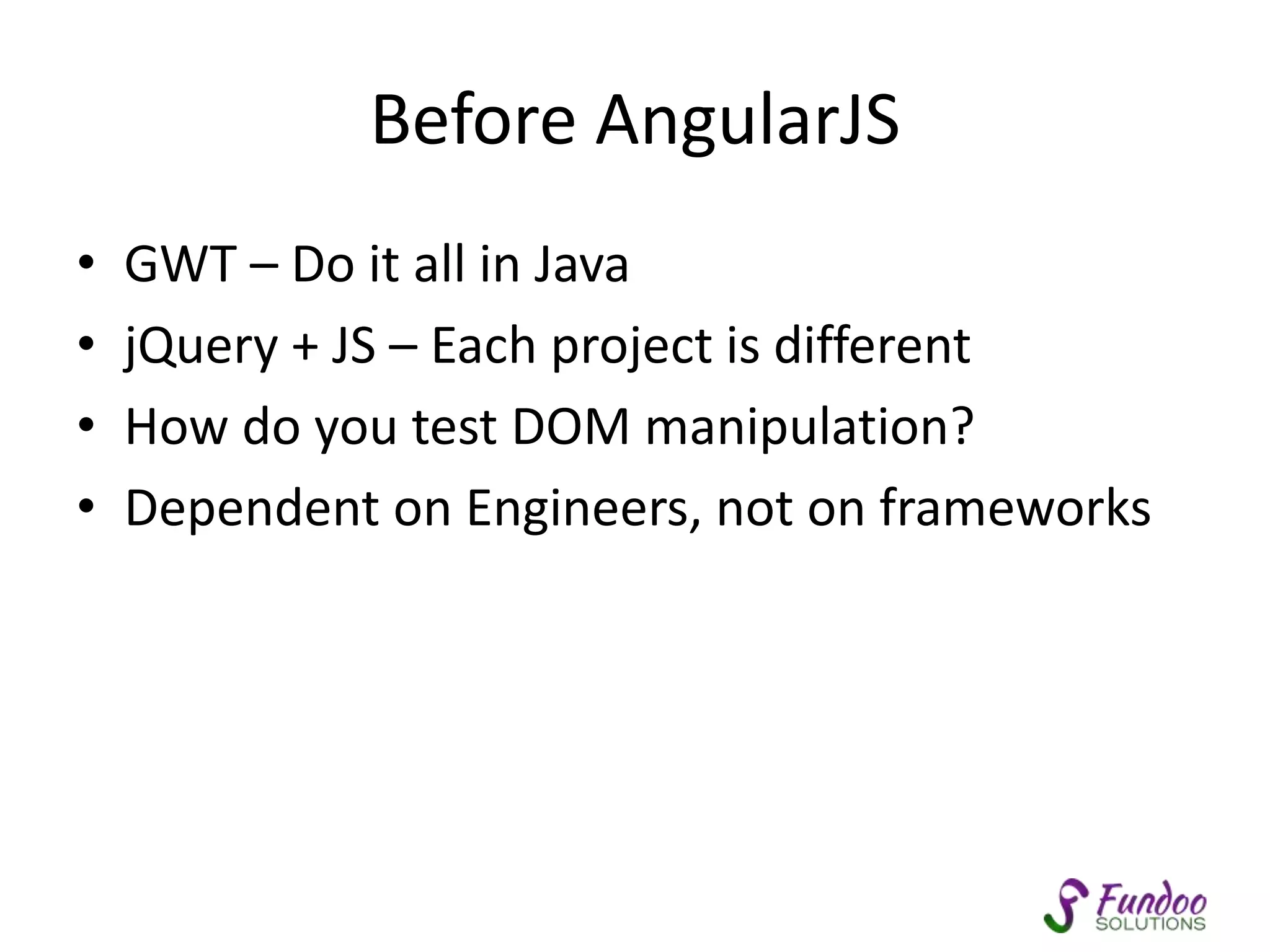 Before AngularJS

• GWT – Do it all in Java
• jQuery + JS – Each project is different
• How do you test DOM manipulation?
• Dependent on Engineers, not on frameworks

Fundoo
SOLUTIONS